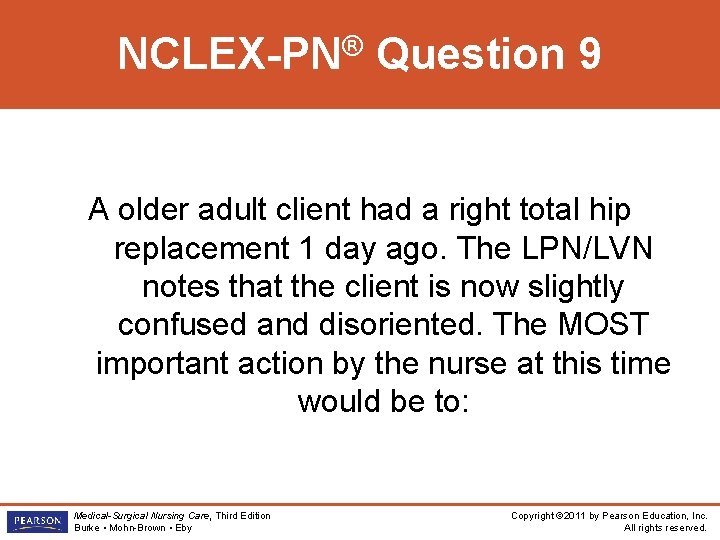 NCLEX-PN® Question 9

A older adult client had a right total hip replacement 1 day ago. The LPN/LVN notes that the client is now slightly confused and disoriented. The MOST important action by the nurse at this time would be to:

PEARSON

Medical-Surgical Nursing Care, Third Edition
Burke • Mohn-Brown • Eby

Copyright ©2011 by Pearson Education, Inc.
All rights reserved.